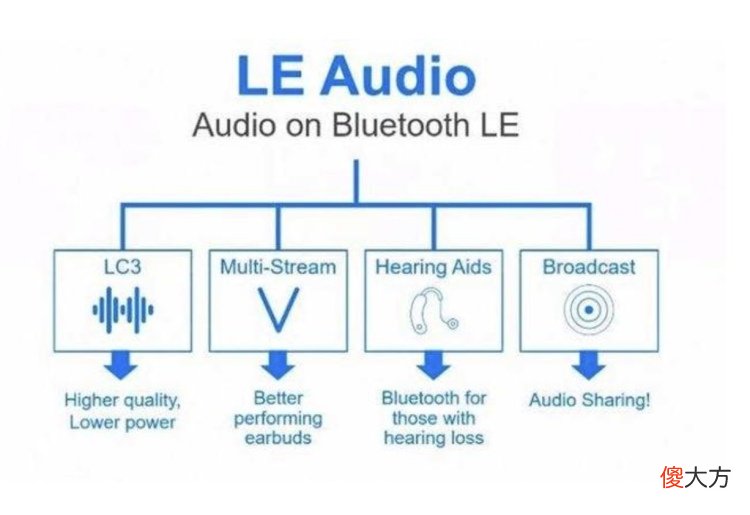 LE Audio
Audio on Bluetooth LE

LC3

Multi-Stream

Hearing Aids

Broadcast

Higher quality, Lower power

Better performing earbuds

Bluetooth for those with hearing loss

Audio Sharing!

傻大方